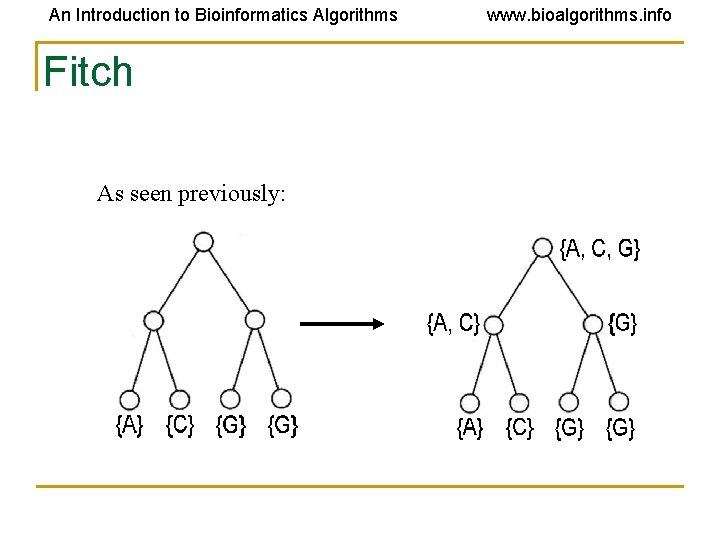 An Introduction to Bioinformatics Algorithms www.bioalgorithms.info

Fitch

As seen previously:

{A} {C} {G} {G}

{A, C, G}

{A, C} {G}

{A} {C} {G} {G}